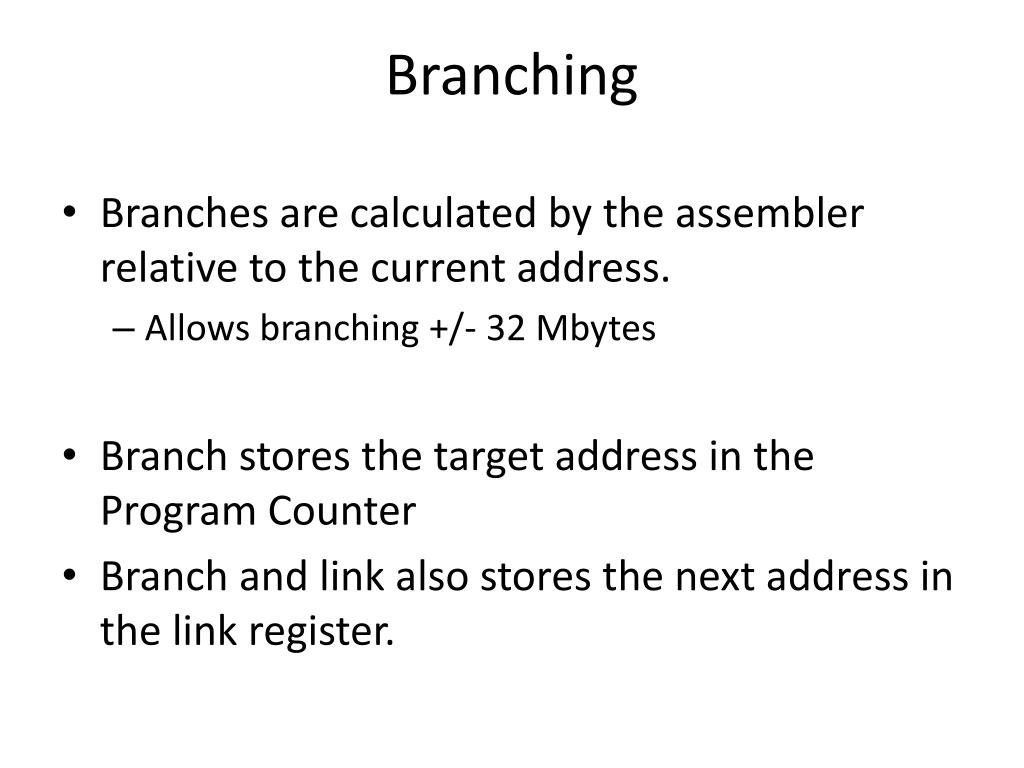 Branching

• Branches are calculated by the assembler relative to the current address.
– Allows branching +/- 32 Mbytes

• Branch stores the target address in the Program Counter
• Branch and link also stores the next address in the link register.